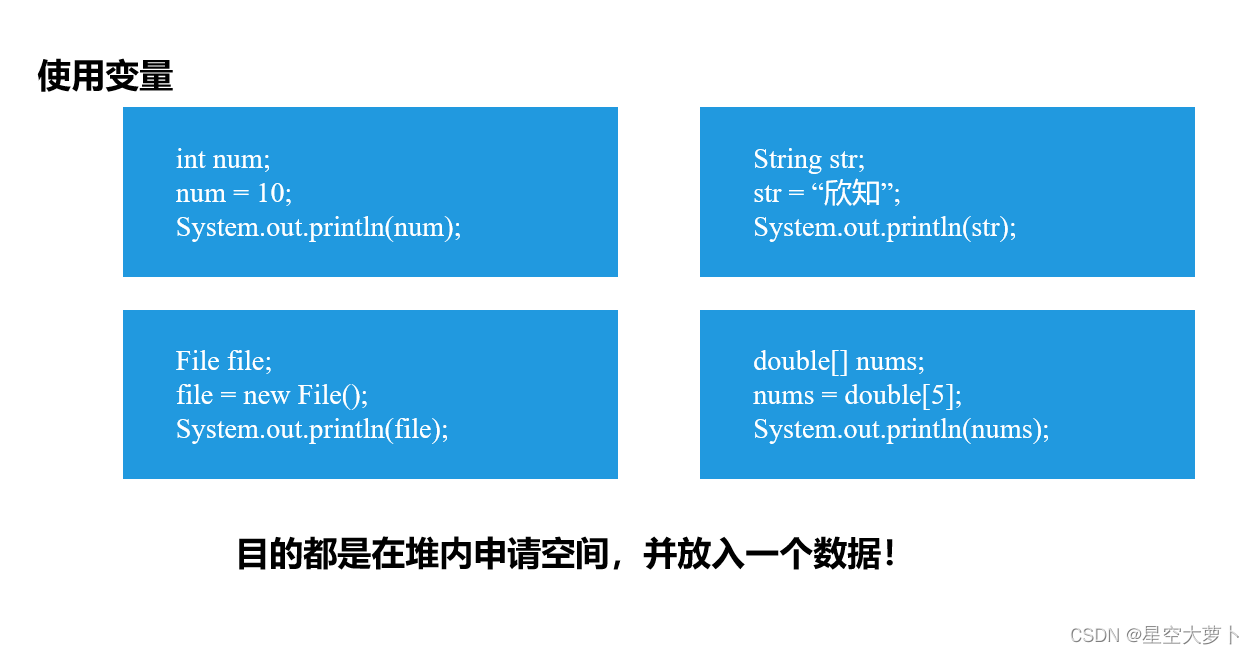 使用变量

int num;
num = 10;
System.out.println(num);

String str;
str = “欣知”;
System.out.println(str);

File file;
file = new File();
System.out.println(file);

double[] nums;
nums = double[5];
System.out.println(nums);

目的都是在堆内申请空间，并放入一个数据！

CSDN @星空大萝卜